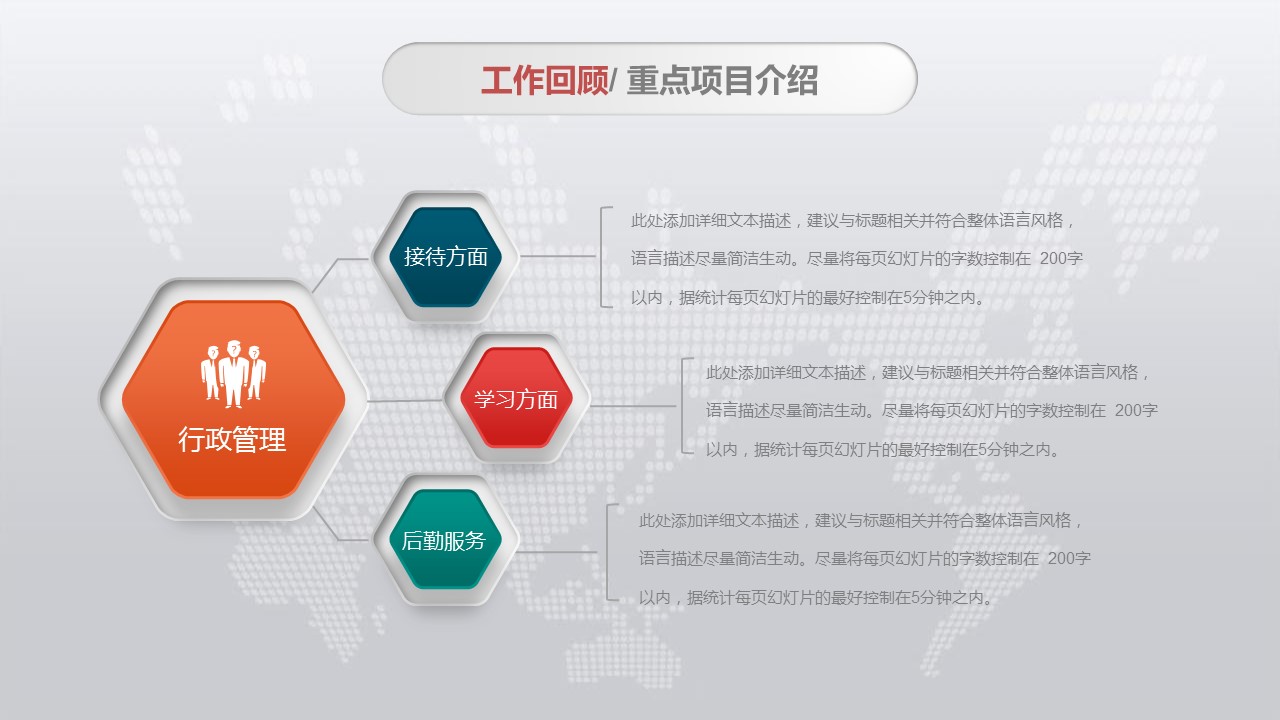 工作回顾/ 重点项目介绍

行政管理

接待方面

此处添加详细文本描述，建议与标题相关并符合整体语言风格，语言描述尽量简洁生动。尽量将每页幻灯片的字数控制在 200字以内，据统计每页幻灯片的最好控制在5分钟之内。

学习方面

此处添加详细文本描述，建议与标题相关并符合整体语言风格，语言描述尽量简洁生动。尽量将每页幻灯片的字数控制在 200字以内，据统计每页幻灯片的最好控制在5分钟之内。

后勤服务

此处添加详细文本描述，建议与标题相关并符合整体语言风格，语言描述尽量简洁生动。尽量将每页幻灯片的字数控制在 200字以内，据统计每页幻灯片的最好控制在5分钟之内。